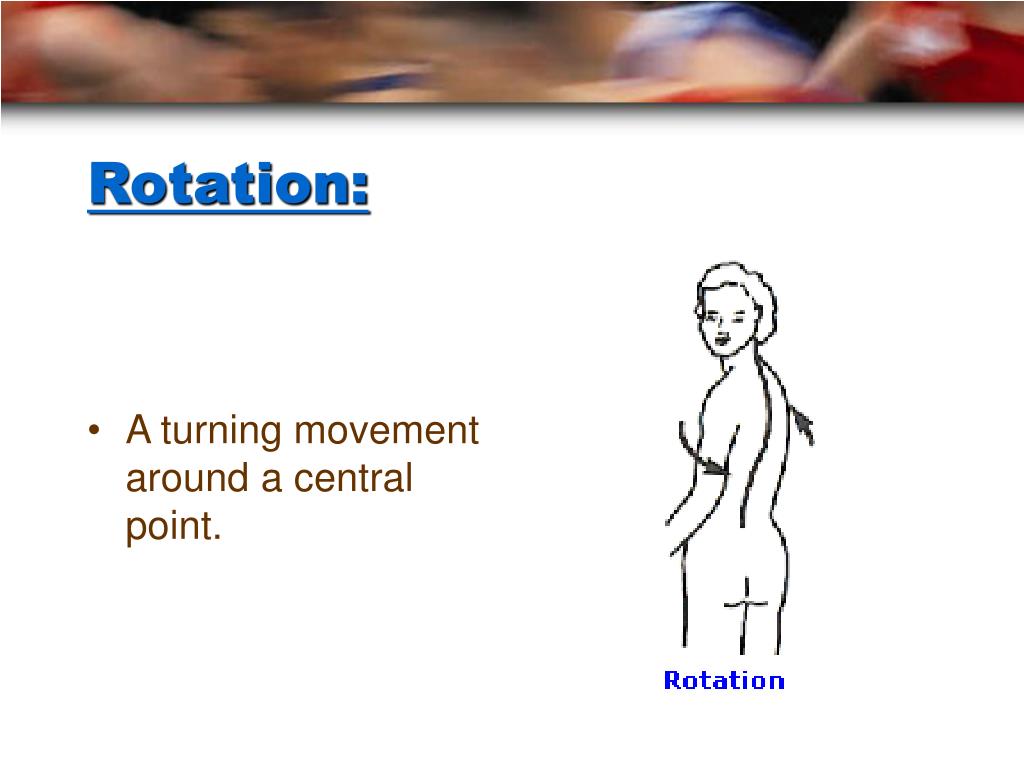 Rotation:

• A turning movement around a central point.

Rotation